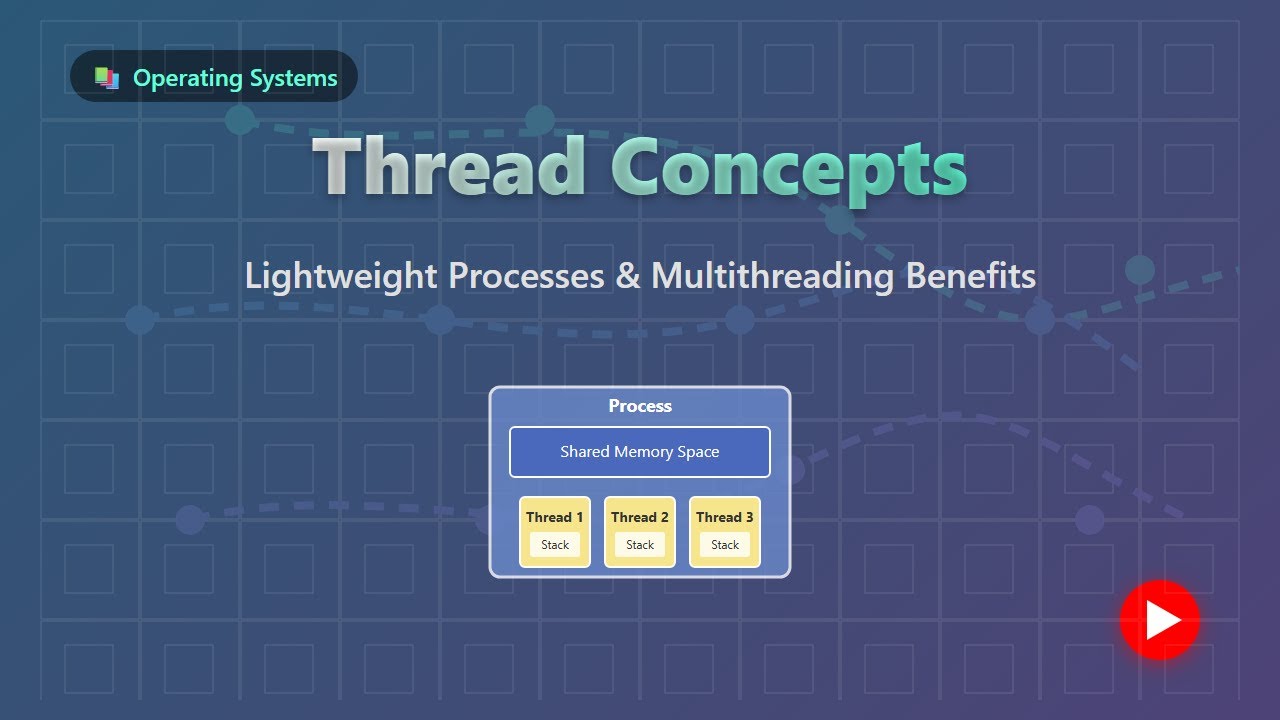 Operating Systems

Thread Concepts

Lightweight Processes & Multithreading Benefits

Process

Shared Memory Space

Thread 1
Stack

Thread 2
Stack

Thread 3
Stack